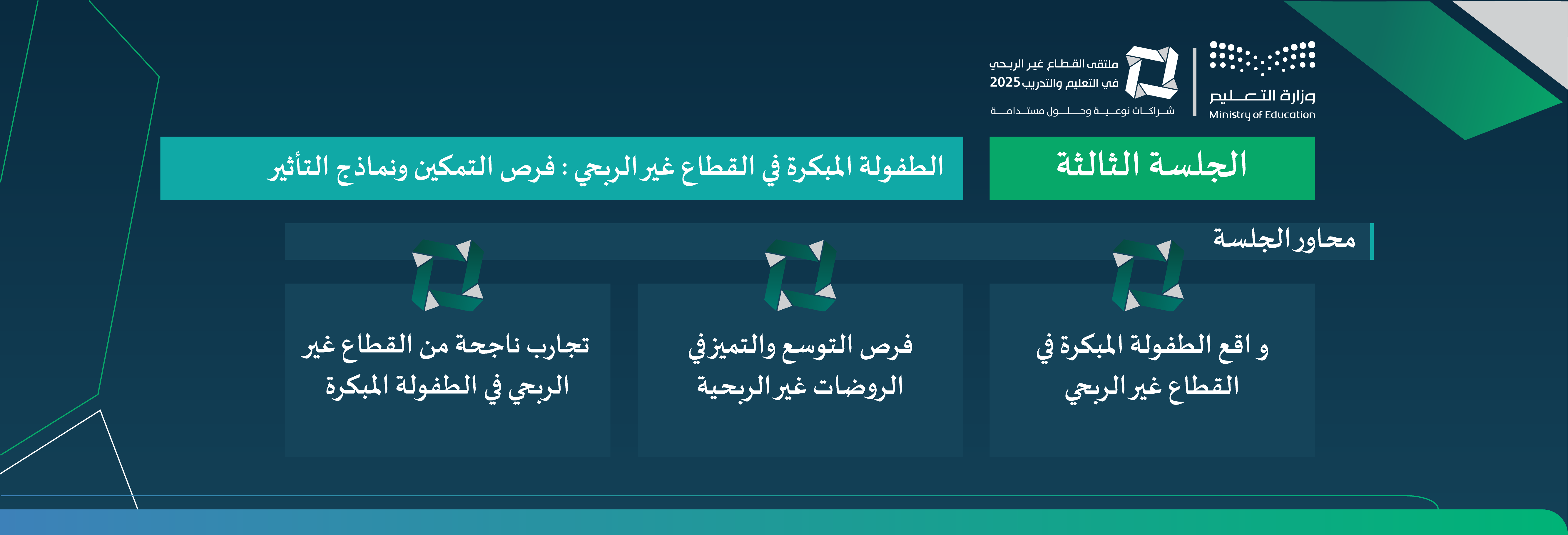 وزارة التعليم
Ministry of Education

ملتقى القطاع غير الربحي
في التعليم والتدريب 2025
شراكات نوعية وحلول مستدامة

الجلسة الثالثة

الطفولة المبكرة في القطاع غير الربحي : فرص التمكين ونماذج التأثير

محاور الجلسة

و اقع الطفولة المبكرة في القطاع غير الربحي

فرص التوسع والتميز في الروضات غير الربحية

تجارب ناجحة من القطاع غير الربحي في الطفولة المبكرة